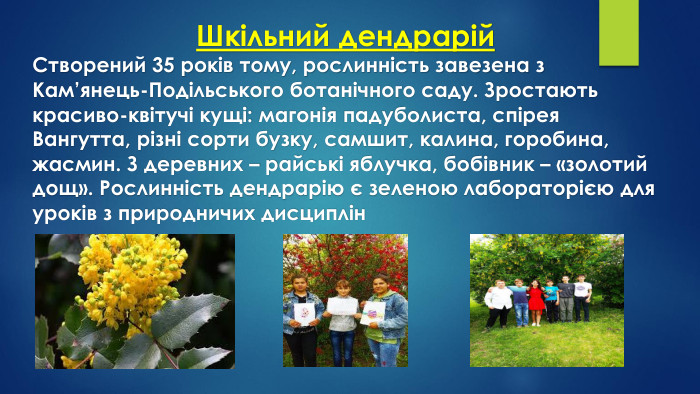 Шкільний дендрарій

Створений 35 років тому, рослинність завезена з Кам'янець-Подільського ботанічного саду. Зростають красиво-квітучі кущі: магонія падуболиста, спірея Вангутта, різні сорти бузку, самшит, калина, горобина, жасмин. З деревних – райські яблучка, бобівник – «золотий дощ». Рослинність дендрарію є зеленою лабораторією для уроків з природничих дисциплін